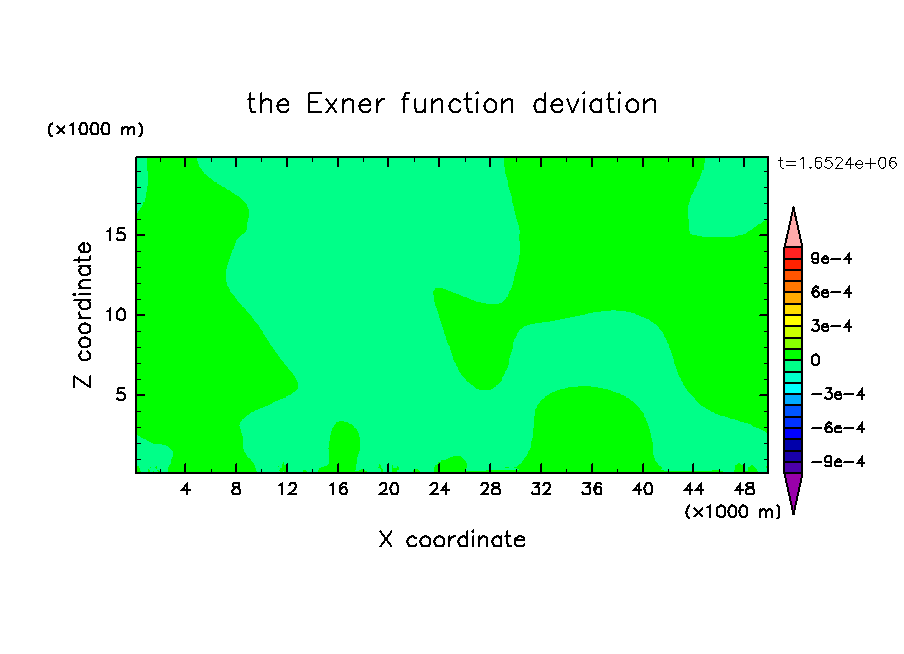 the Exner function deviation

(×1000 m)

t=1.6524e+06

Z coordinate

15
10
5

4 8 12 16 20 24 28 32 36 40 44 48

(×1000 m)

X coordinate

9e−4
6e−4
3e−4
0
−3e−4
−6e−4
−9e−4